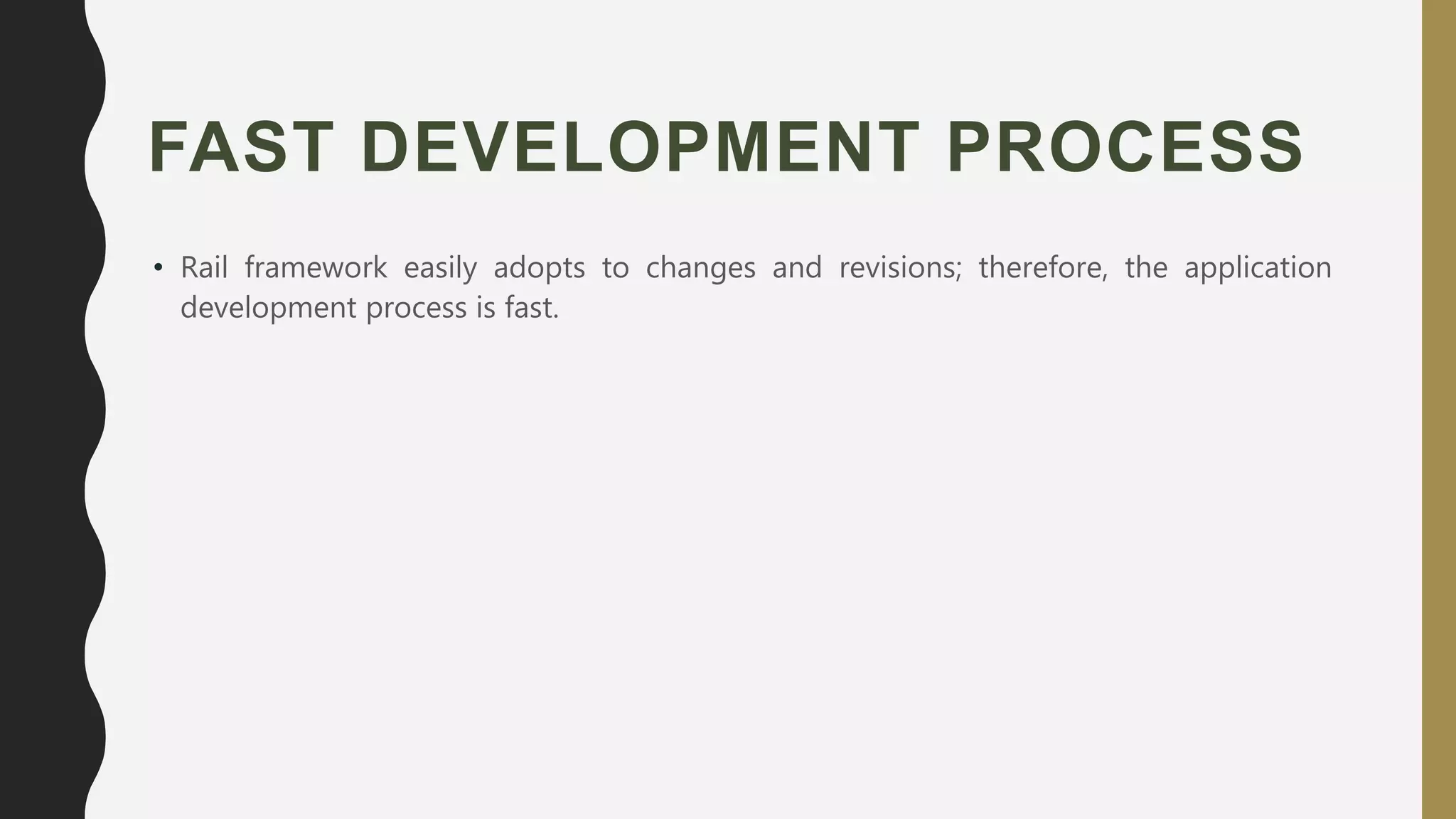 FAST DEVELOPMENT PROCESS

• Rail framework easily adopts to changes and revisions; therefore, the application development process is fast.